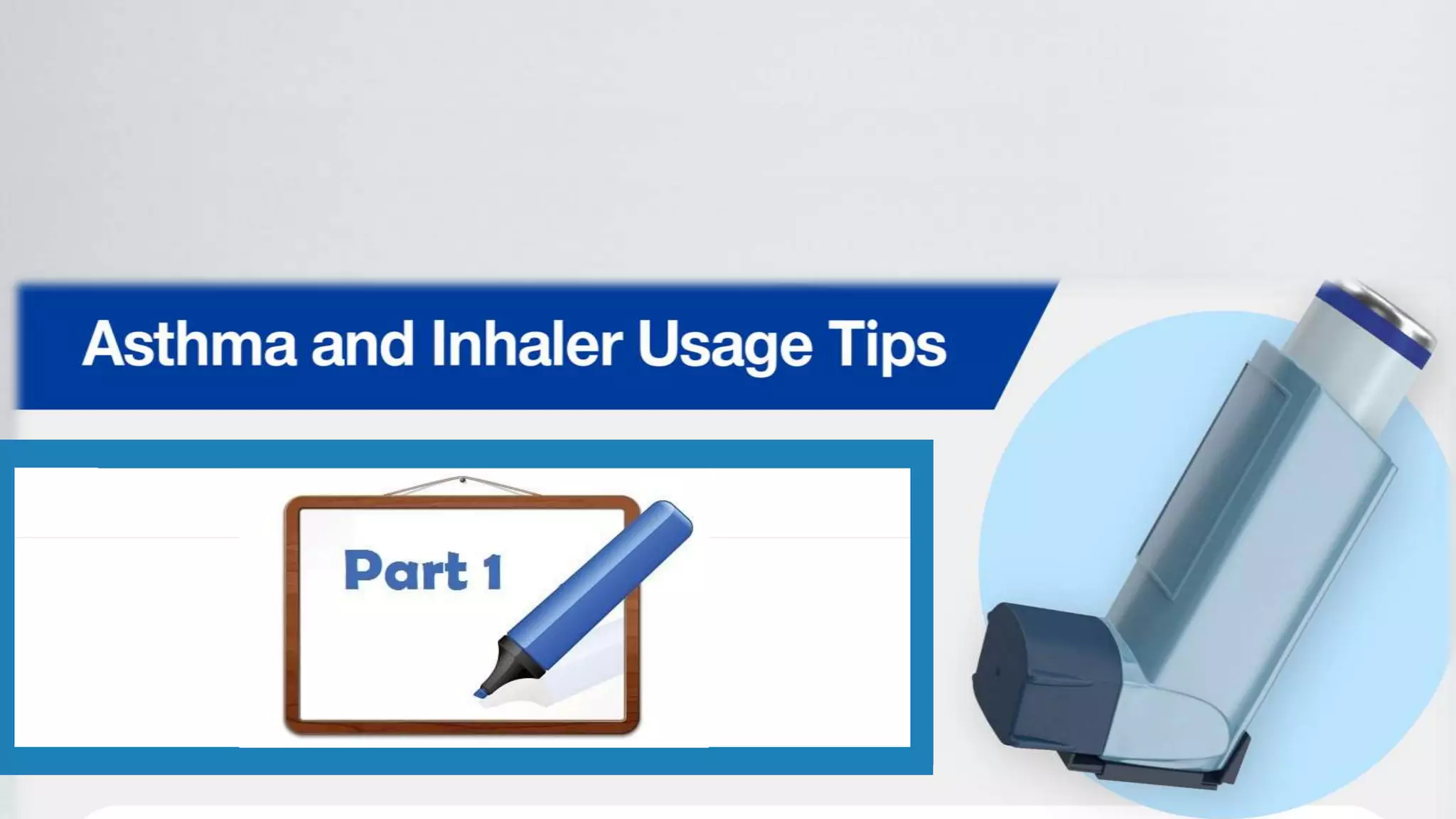 Asthma and Inhaler Usage Tips

Part 1